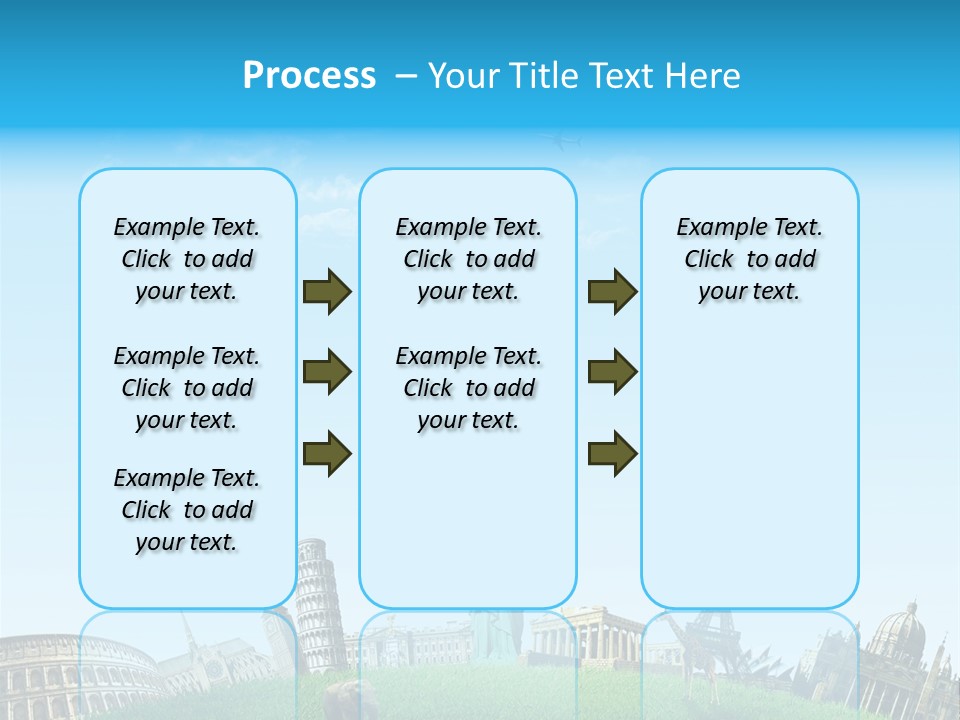 Process – Your Title Text Here

Example Text. Click to add your text.

Example Text. Click to add your text.

Example Text. Click to add your text.

Example Text. Click to add your text.

Example Text. Click to add your text.

Example Text. Click to add your text.